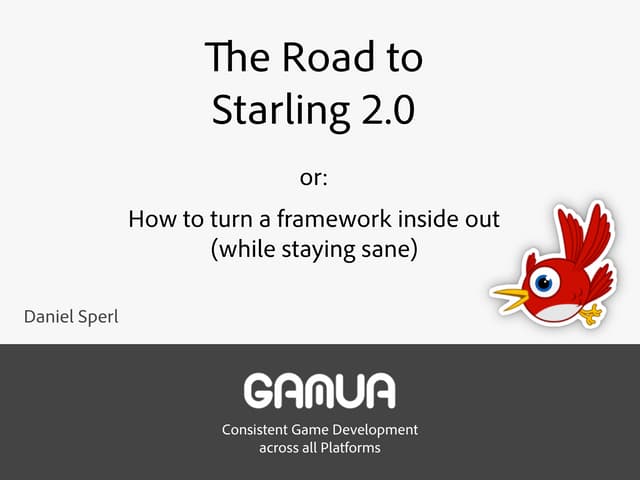 The Road to Starling 2.0

or:

How to turn a framework inside out (while staying sane)

Daniel Sperl

GAMUA

Consistent Game Development across all Platforms